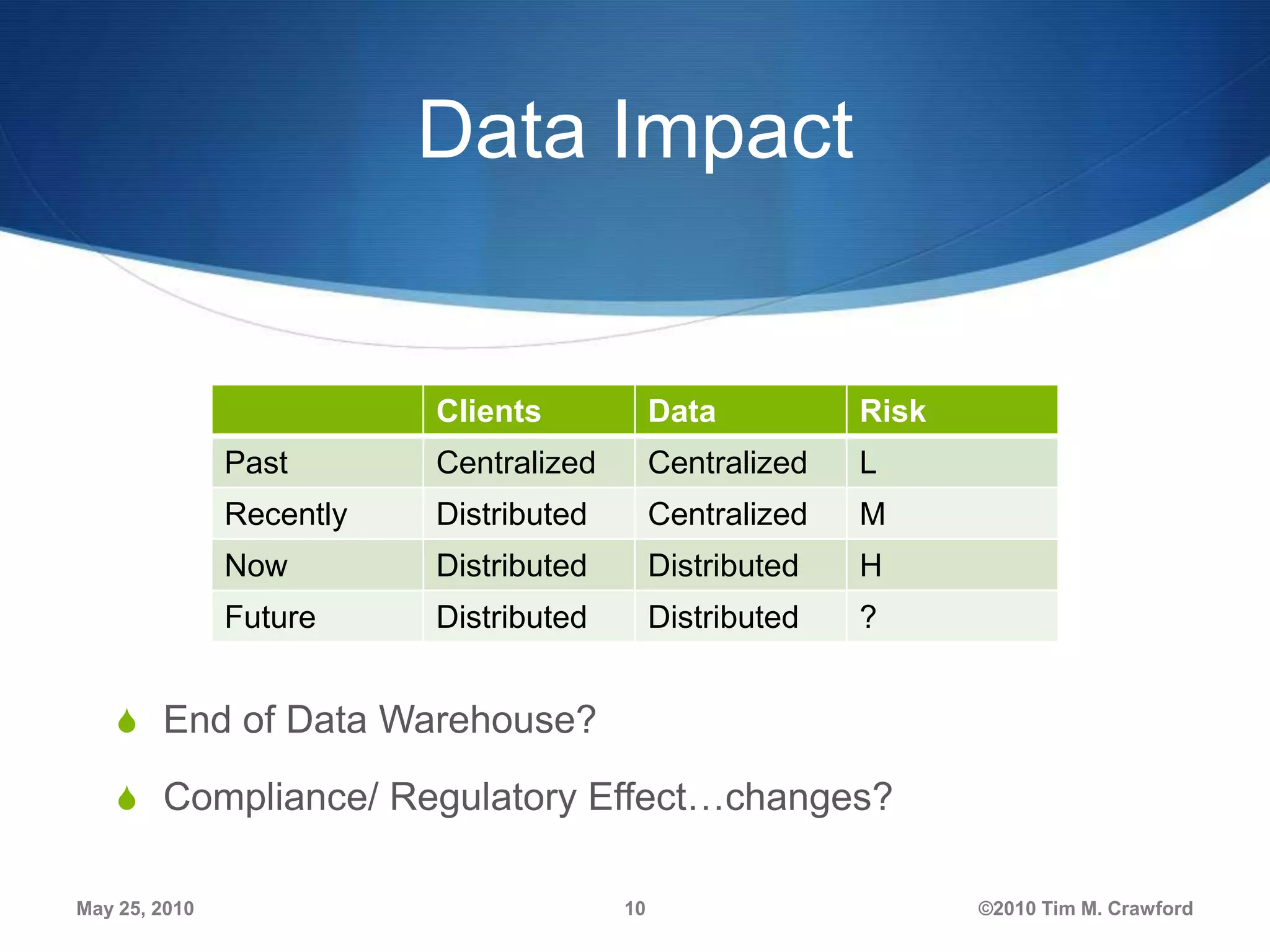 Data Impact

| | Clients | Data | Risk |
|---|---|---|---|
| Past | Centralized | Centralized | L |
| Recently | Distributed | Centralized | M |
| Now | Distributed | Distributed | H |
| Future | Distributed | Distributed | ? |

End of Data Warehouse?

Compliance/ Regulatory Effect…changes?

May 25, 2010

10

©2010 Tim M. Crawford